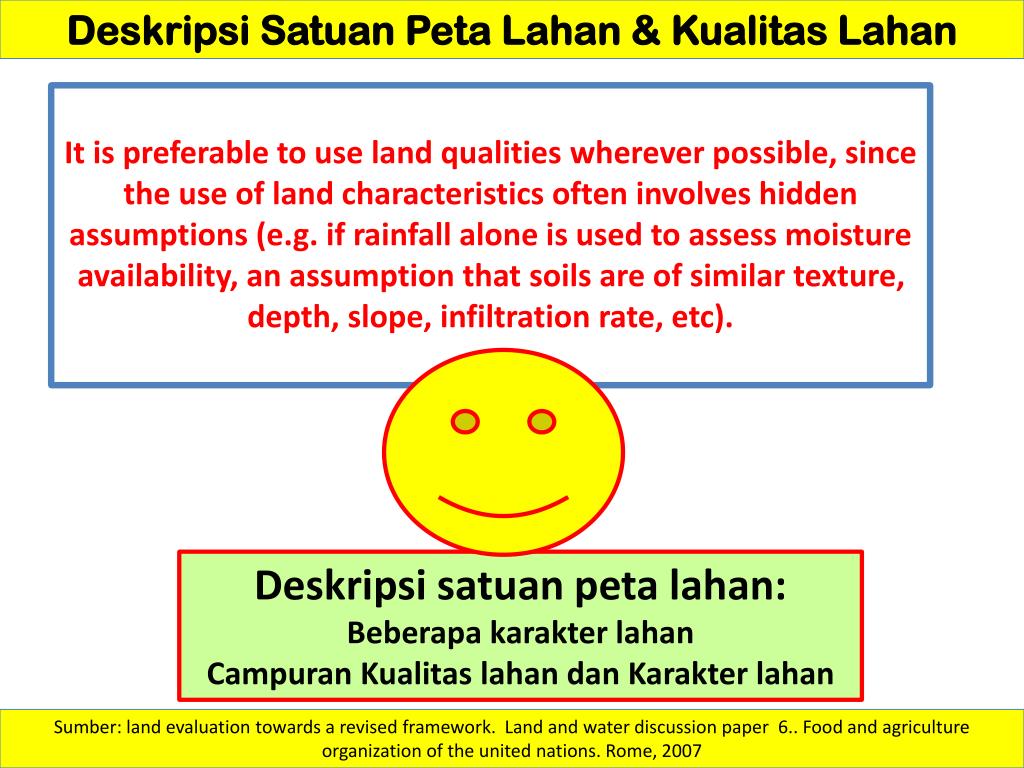 Deskripsi Satuan Peta Lahan & Kualitas Lahan

It is preferable to use land qualities wherever possible, since the use of land characteristics often involves hidden assumptions (e.g. if rainfall alone is used to assess moisture availability, an assumption that soils are of similar texture, depth, slope, infiltration rate, etc).

Deskripsi satuan peta lahan:
Beberapa karakter lahan
Campuran Kualitas lahan dan Karakter lahan

Sumber: land evaluation towards a revised framework. Land and water discussion paper 6.. Food and agriculture organization of the united nations. Rome, 2007